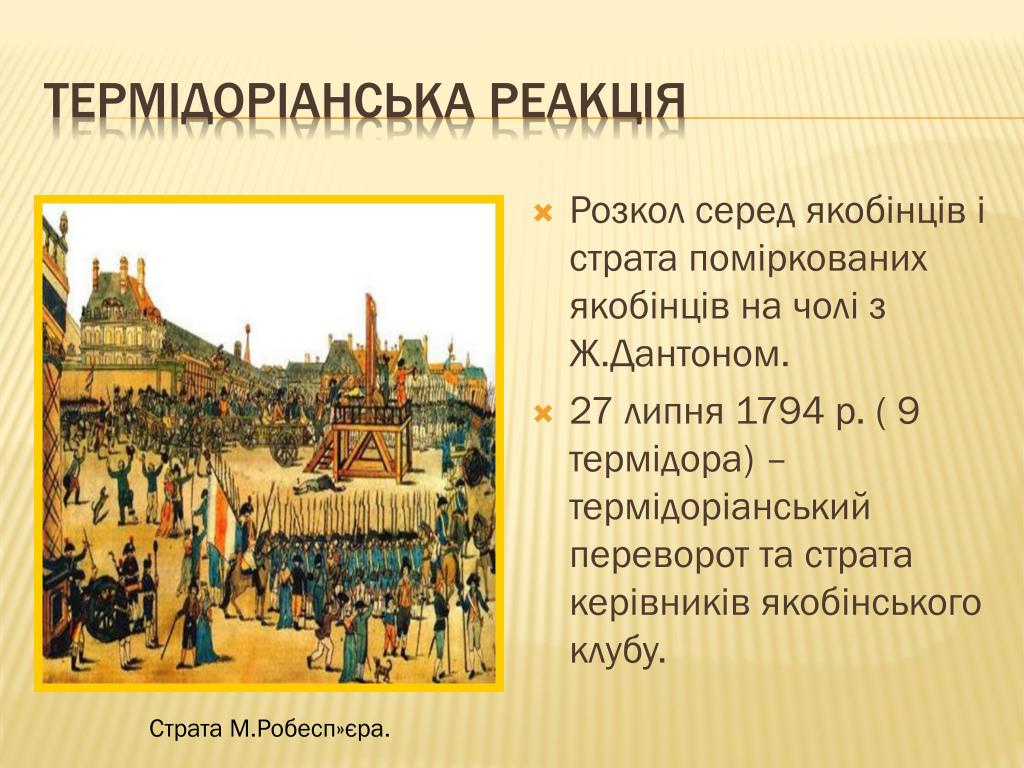 ТЕРМІДОРІАНСЬКА РЕАКЦІЯ

Розкол серед якобінців і страта поміркованих якобінців на чолі з Ж.Дантоном.

27 липня 1794 р. ( 9 термідора) – термідоріанський переворот та страта керівників якобінського клубу.

Страта М.Робесп»єра.